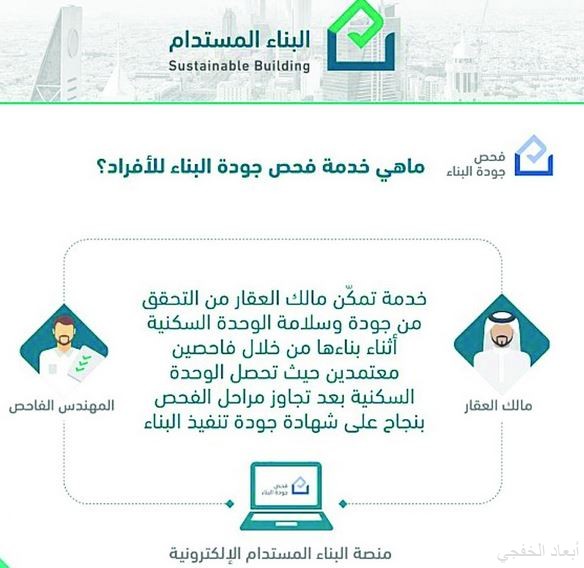 البناء المستدام
Sustainable Building

فحص جودة البناء

ماهي خدمة فحص جودة البناء للأفراد؟

مالك العقار

خدمة تمكّن مالك العقار من التحقق من جودة وسلامة الوحدة السكنية أثناء بناءها من خلال فاحصين معتمدين حيث تحصل الوحدة السكنية بعد تجاوز مراحل الفحص بنجاح على شهادة جودة تنفيذ البناء

المهندس الفاحص

فحص جودة البناء

منصة البناء المستدام الإلكترونية

أبعاد الخفجي